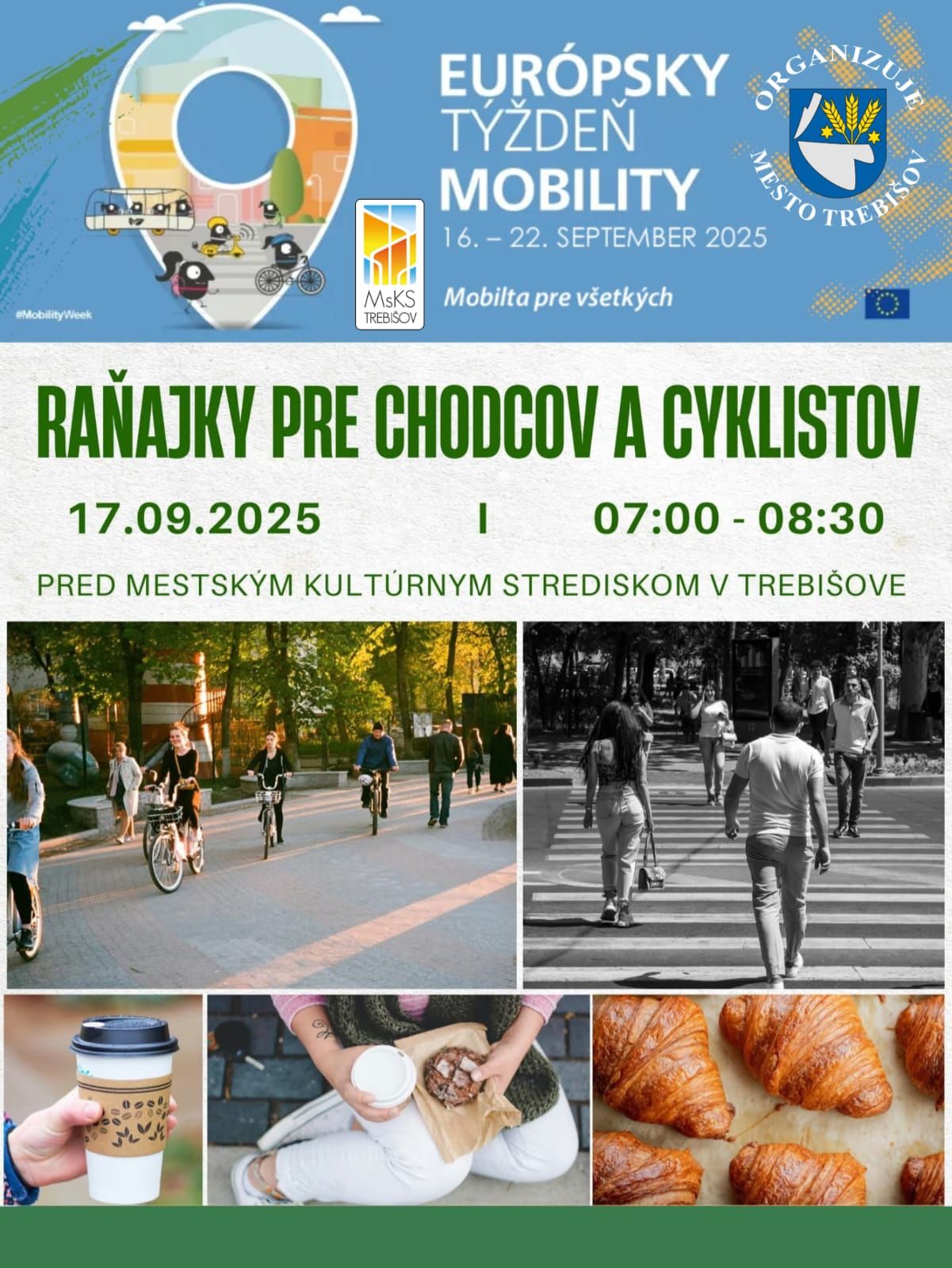 #MobilityWeek

MsKS TREBIŠOV

EURÓPSKY TÝŽDEŇ MOBILITY
16. – 22. SEPTEMBER 2025

Mobilta pre všetkých

ORGANIZUJE MESTO TREBIŠOV

RAŇAJKY PRE CHODCOV A CYKLISTOV

17.09.2025 I 07:00 - 08:30

PRED MESTSKÝM KULTÚRNYM STREDISKOM V TREBIŠOVE